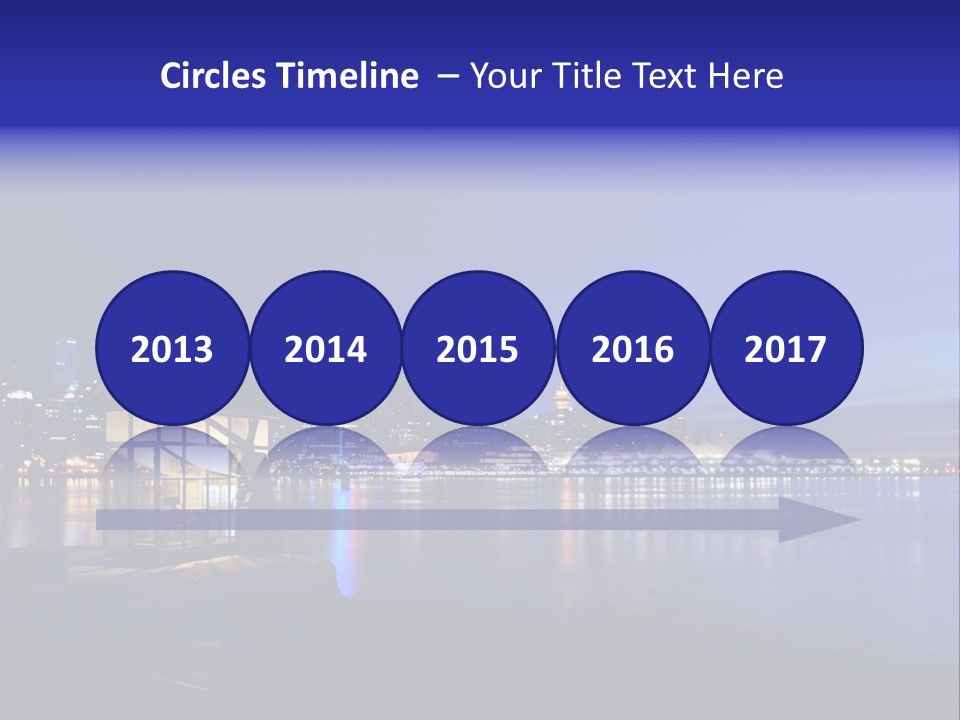 Circles Timeline – Your Title Text Here

2013
2014
2015
2016
2017